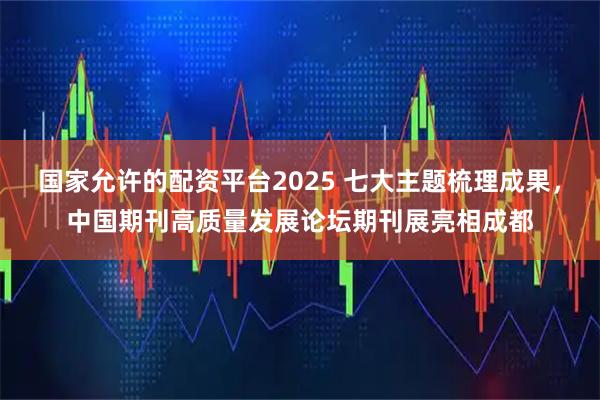 国家允许的配资平台2025 七大主题梳理成果，中国期刊高质量发展论坛期刊展亮相成都